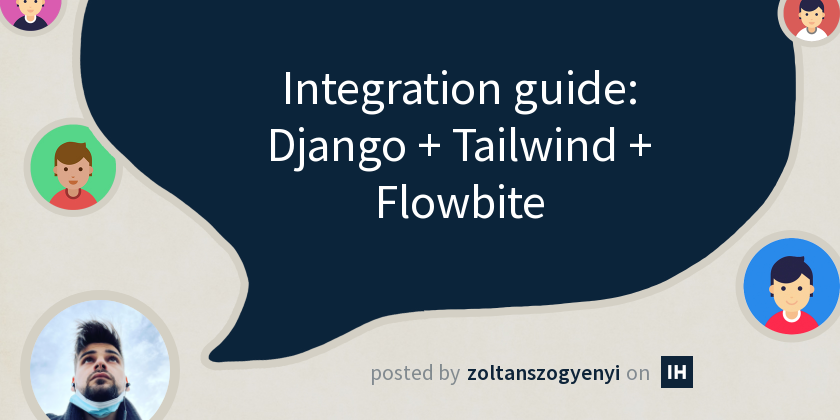 Integration guide: Django + Tailwind + Flowbite

posted by zoltanszogyenyi on IH